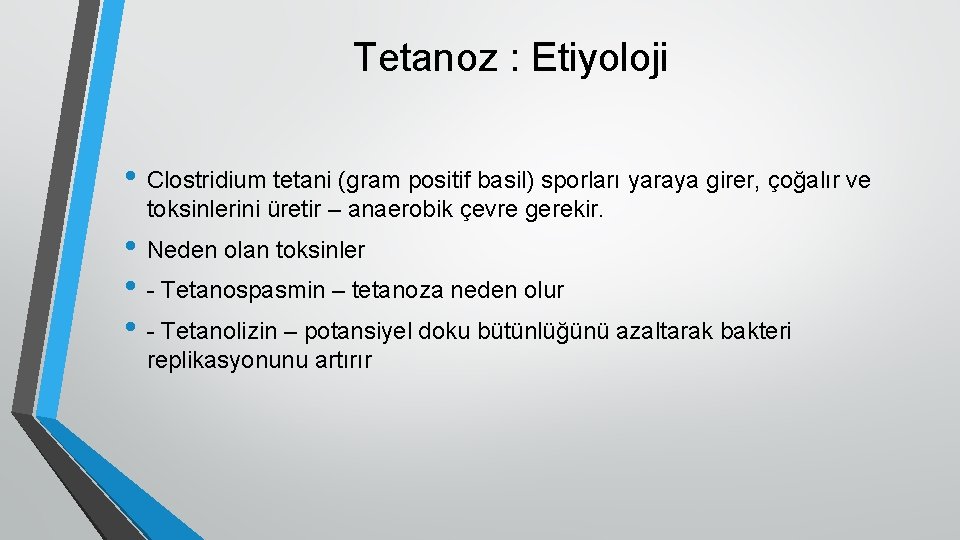 Tetanoz : Etiyoloji

• Clostridium tetani (gram positif basil) sporları yaraya girer, çoğalır ve toksinlerini üretir – anaerobik çevre gerekir.

• Neden olan toksinler

• - Tetanospasmin – tetanoza neden olur

• - Tetanolizin – potansiyel doku bütünlüğünü azaltarak bakteri replikasyonunu artırır